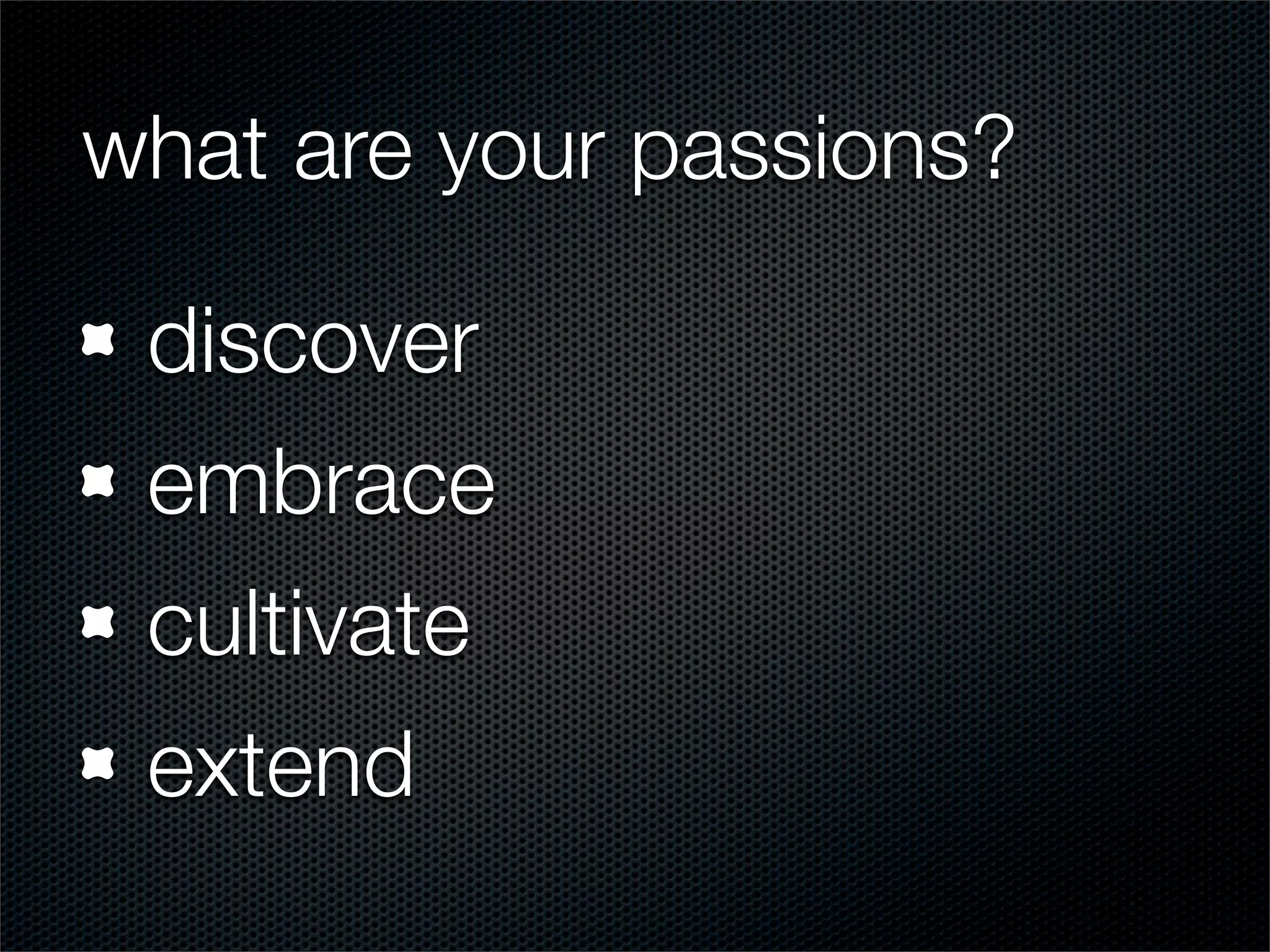 what are your passions?

- discover
- embrace
- cultivate
- extend